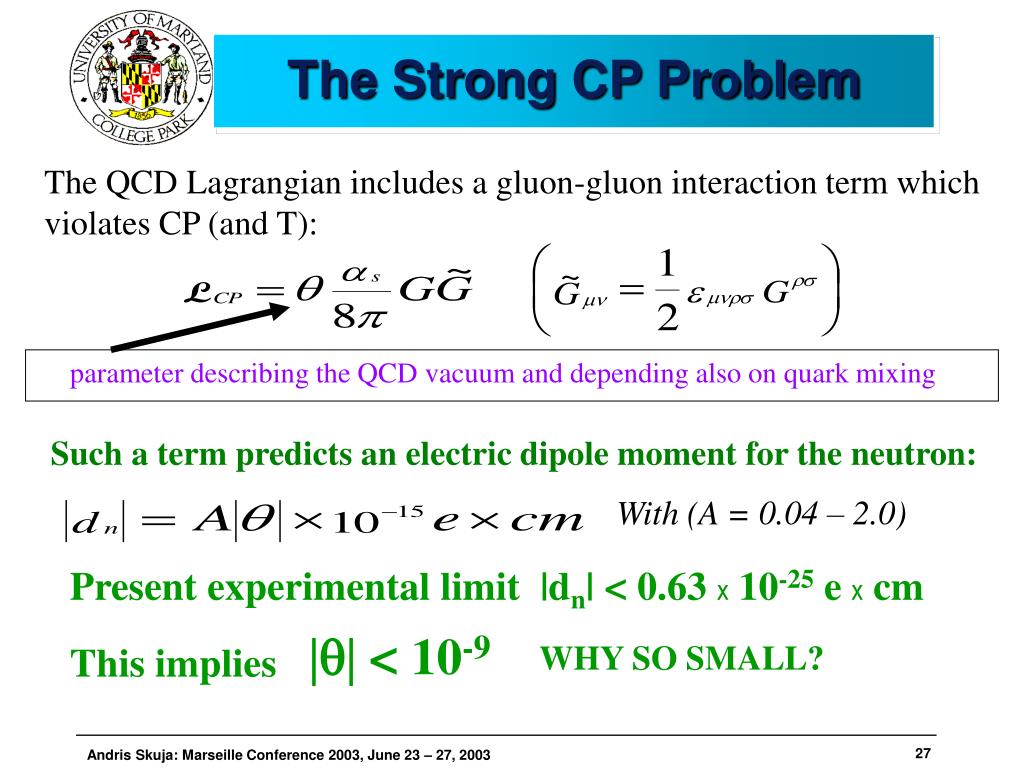 UNIVERSITY OF MARYLAND COLLEGE PARK 1856

The Strong CP Problem

The QCD Lagrangian includes a gluon-gluon interaction term which violates CP (and T):

$\mathcal{L}_{CP} = \theta \frac{\alpha_s}{8\pi} G\tilde{G}$ $\left( \tilde{G}_{\mu\nu} = \frac{1}{2} \varepsilon_{\mu\nu\rho\sigma} G^{\rho\sigma} \right)$

parameter describing the QCD vacuum and depending also on quark mixing

Such a term predicts an electric dipole moment for the neutron:

$|d_n| = A|\theta| \times 10^{-15} e \times cm$ With (A = 0.04 – 2.0)

Present experimental limit $|d_n| < 0.63 \times 10^{-25}$ e x cm

This implies $|\theta| < 10^{-9}$ WHY SO SMALL?

Andris Skuja: Marseille Conference 2003, June 23 – 27, 2003

27